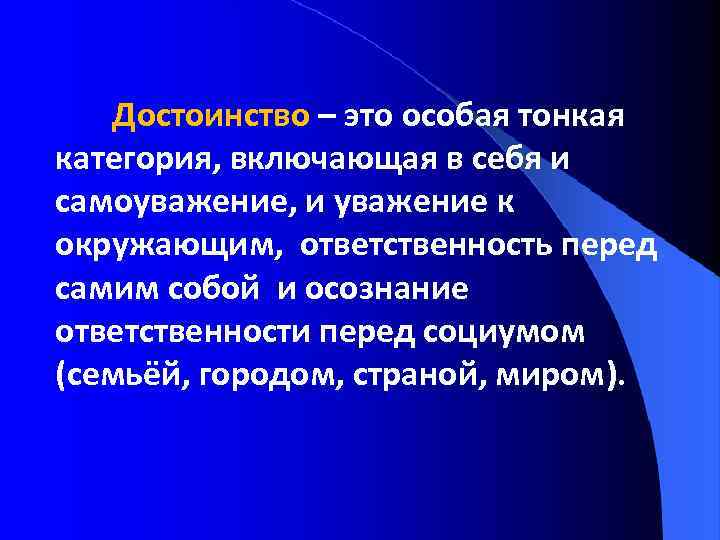 Достоинство – это особая тонкая категория, включающая в себя и самоуважение, и уважение к окружающим, ответственность перед самим собой и осознание ответственности перед социумом (семьёй, городом, страной, миром).